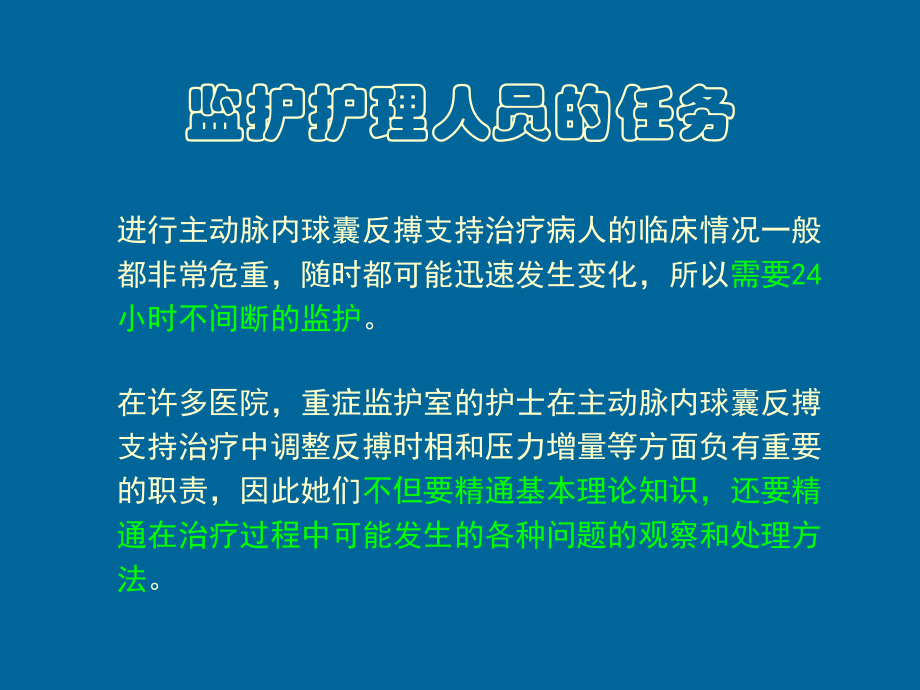 监护护理人员的任务

进行主动脉内球囊反搏支持治疗病人的临床情况一般都非常危重，随时都可能迅速发生变化，所以需要24小时不间断的监护。

在许多医院，重症监护室的护士在主动脉内球囊反搏支持治疗中调整反搏时相和压力增量等方面负有重要的职责，因此她们不但要精通基本理论知识，还要精通在治疗过程中可能发生的各种问题的观察和处理方法。